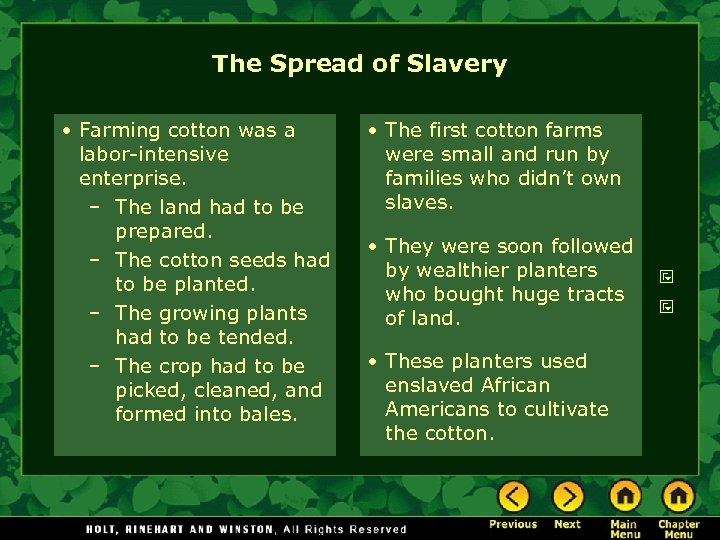 The Spread of Slavery

• Farming cotton was a labor-intensive enterprise.
– The land had to be prepared.
– The cotton seeds had to be planted.
– The growing plants had to be tended.
– The crop had to be picked, cleaned, and formed into bales.

• The first cotton farms were small and run by families who didn't own slaves.

• They were soon followed by wealthier planters who bought huge tracts of land.

• These planters used enslaved African Americans to cultivate the cotton.

HOLT, RINEHART AND WINSTON, All Rights Reserved

Previous Next Main Menu Chapter Menu